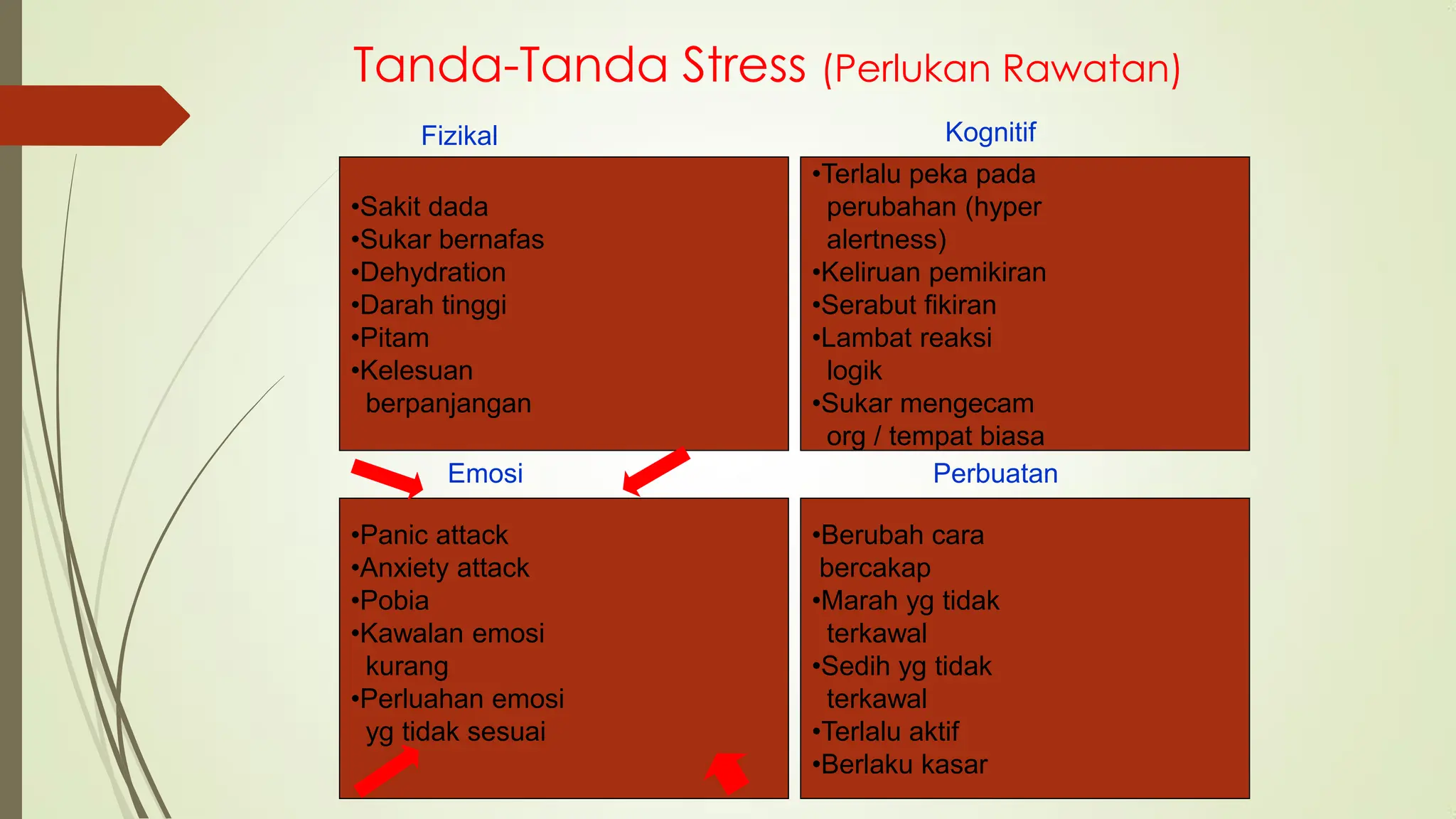 Tanda-Tanda Stress (Perlukan Rawatan)

Fizikal

•Sakit dada
•Sukar bernafas
•Dehydration
•Darah tinggi
•Pitam
•Kelesuan berpanjangan

Kognitif

•Terlalu peka pada perubahan (hyper alertness)
•Keliruan pemikiran
•Serabut fikiran
•Lambat reaksi logik
•Sukar mengecam org / tempat biasa

Emosi

•Panic attack
•Anxiety attack
•Pobia
•Kawalan emosi kurang
•Perluahan emosi yg tidak sesuai

Perbuatan

•Berubah cara bercakap
•Marah yg tidak terkawal
•Sedih yg tidak terkawal
•Terlalu aktif
•Berlaku kasar